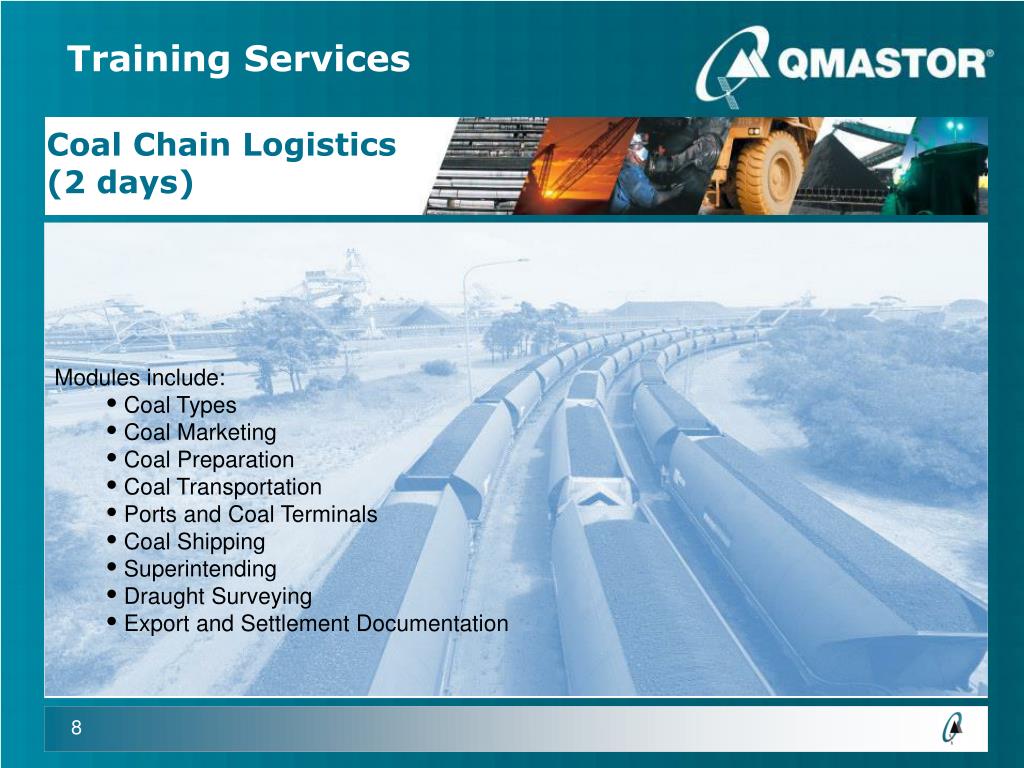 Training Services

QMASTOR®

Coal Chain Logistics
(2 days)

Modules include:
• Coal Types
• Coal Marketing
• Coal Preparation
• Coal Transportation
• Ports and Coal Terminals
• Coal Shipping
• Superintending
• Draught Surveying
• Export and Settlement Documentation

8